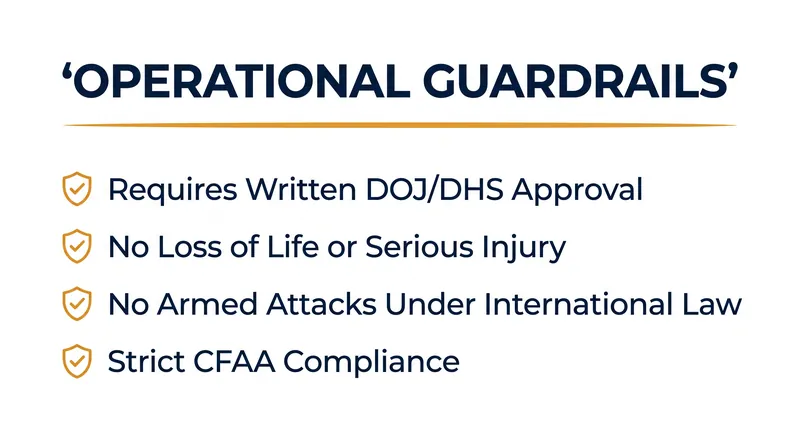 ‘OPERATIONAL GUARDRAILS’

Requires Written DOJ/DHS Approval

No Loss of Life or Serious Injury

No Armed Attacks Under International Law

Strict CFAA Compliance